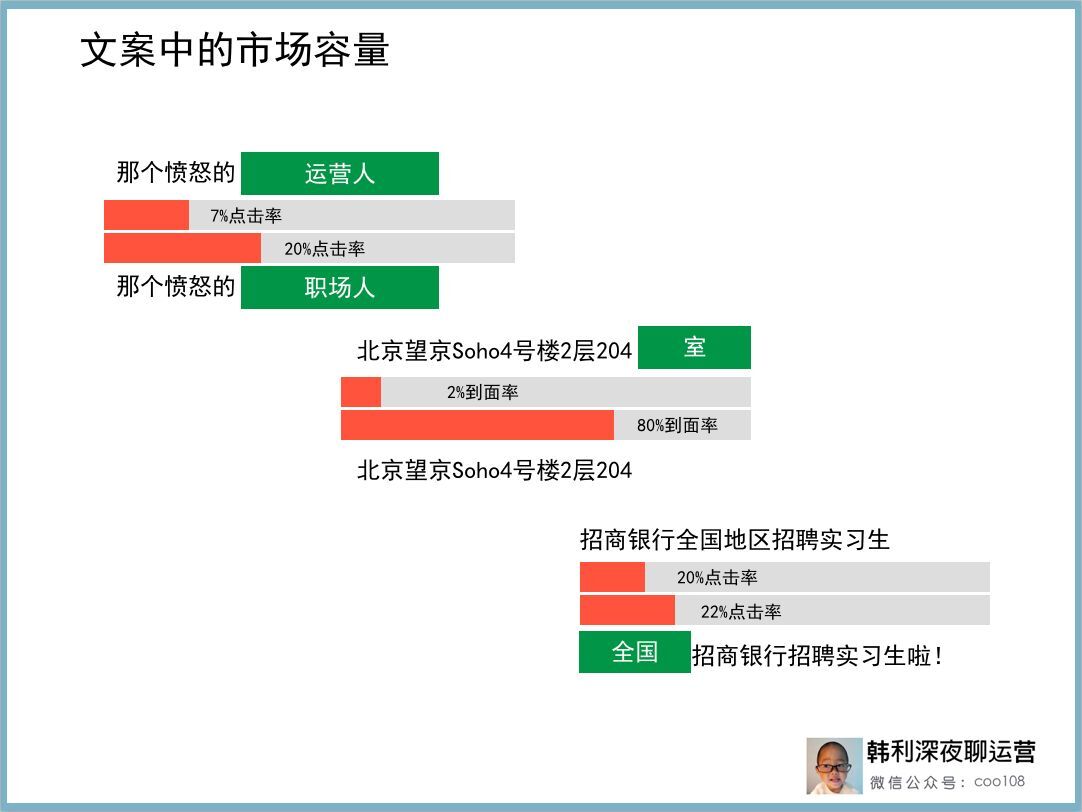 文案中的市场容量

那个愤怒的 运营人

7%点击率

20%点击率

那个愤怒的 职场人

北京望京Soho4号楼2层204 室

2%到面率

80%到面率

北京望京Soho4号楼2层204

招商银行全国地区招聘实习生

20%点击率

22%点击率

全国 招商银行招聘实习生啦！

韩利深夜聊运营
微信公众号：coo108